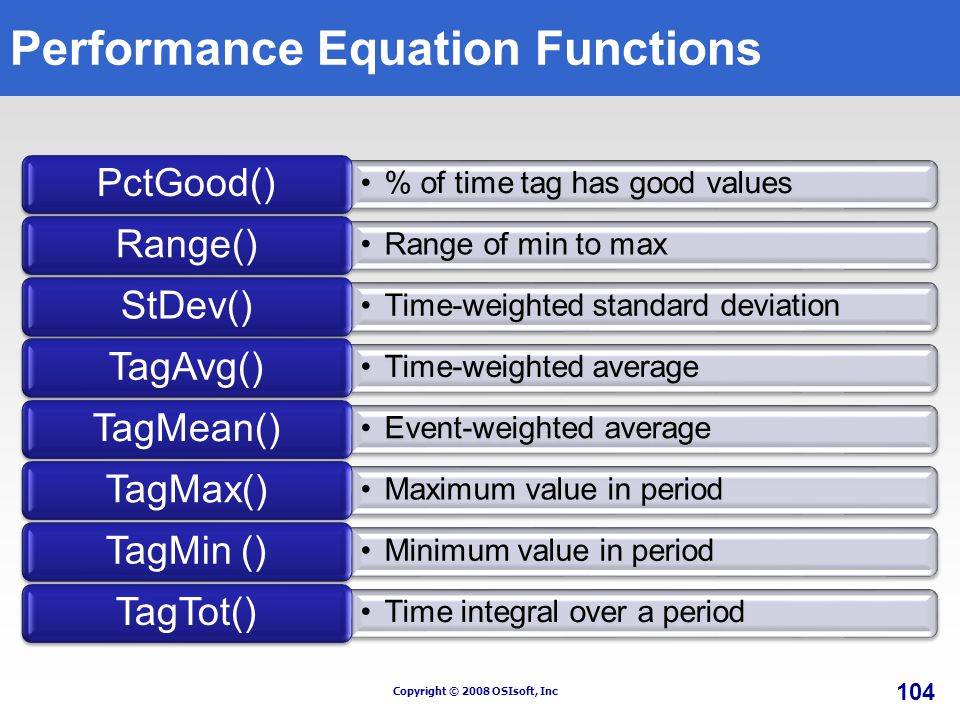 Performance Equation Functions

PctGood()
• % of time tag has good values

Range()
• Range of min to max

StDev()
• Time-weighted standard deviation

TagAvg()
• Time-weighted average

TagMean()
• Event-weighted average

TagMax()
• Maximum value in period

TagMin ()
• Minimum value in period

TagTot()
• Time integral over a period

Copyright © 2008 OSIsoft, Inc

104